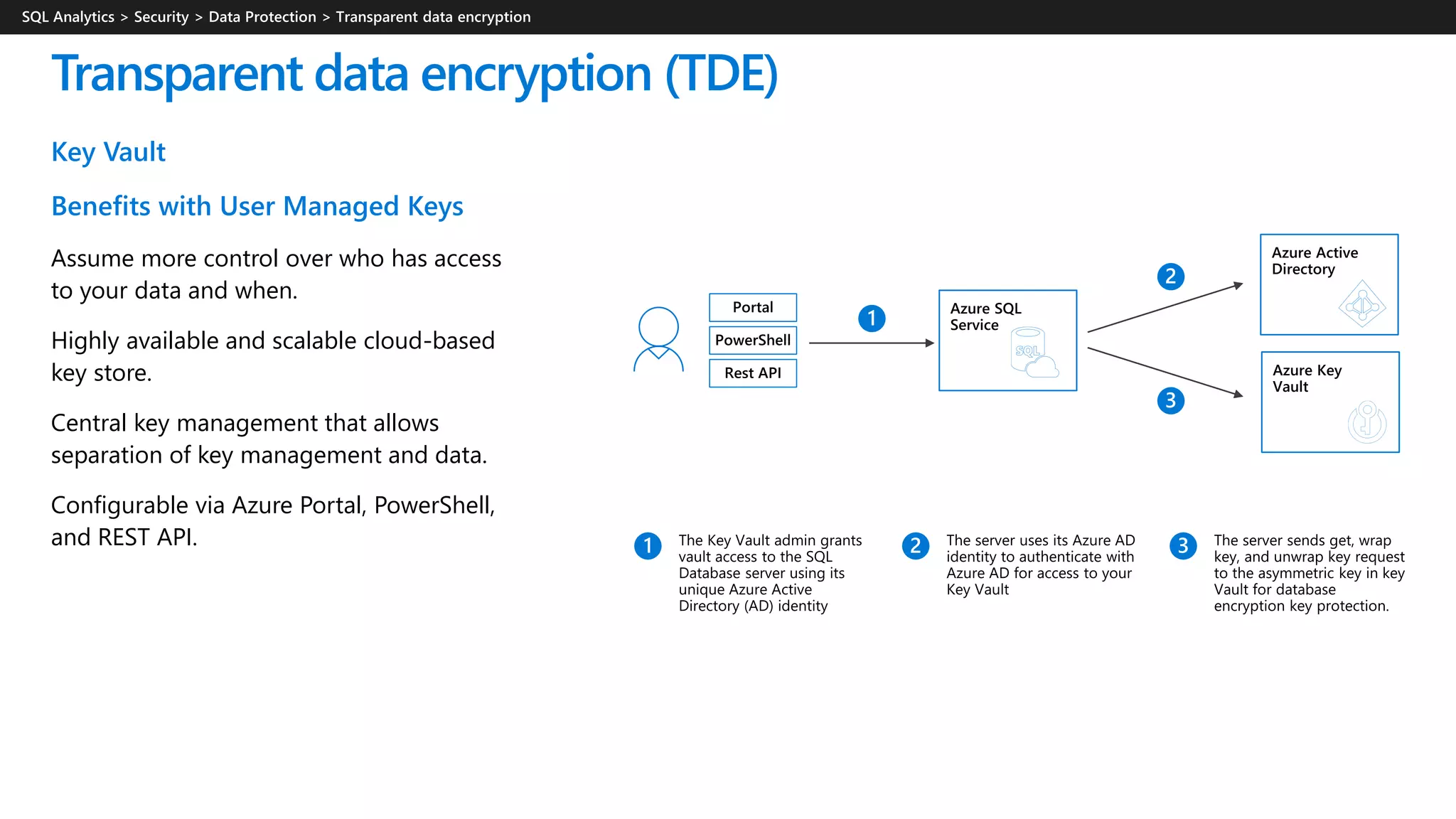 SQL Analytics > Security > Data Protection > Transparent data encryption

Transparent data encryption (TDE)

Key Vault

Benefits with User Managed Keys

Assume more control over who has access to your data and when.

Highly available and scalable cloud-based key store.

Central key management that allows separation of key management and data.

Configurable via Azure Portal, PowerShell, and REST API.

Portal
PowerShell
Rest API

1

Azure SQL Service

SQL

2

Azure Active Directory

3

Azure Key Vault

1 The Key Vault admin grants vault access to the SQL Database server using its unique Azure Active Directory (AD) identity

2 The server uses its Azure AD identity to authenticate with Azure AD for access to your Key Vault

3 The server sends get, wrap key, and unwrap key request to the asymmetric key in key Vault for database encryption key protection.